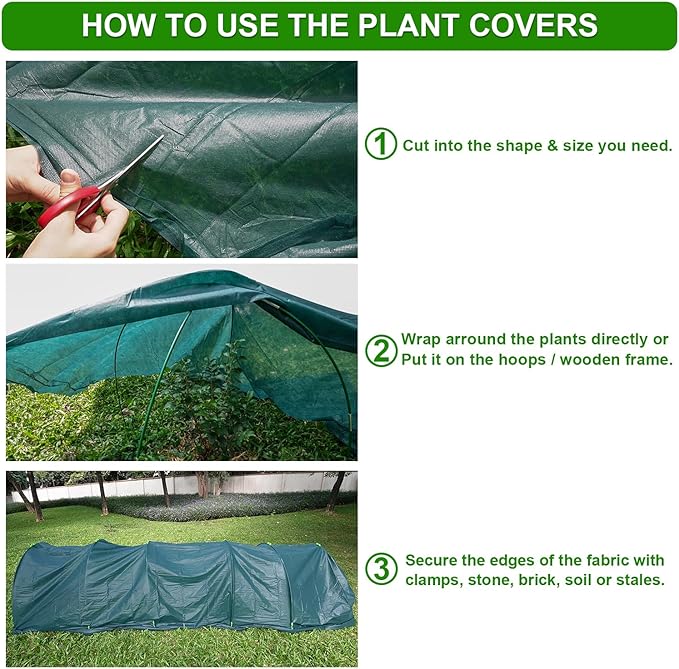 HOW TO USE THE PLANT COVERS

1 Cut into the shape & size you need.

2 Wrap arround the plants directly or Put it on the hoops / wooden frame.

3 Secure the edges of the fabric with clamps, stone, brick, soil or stales.